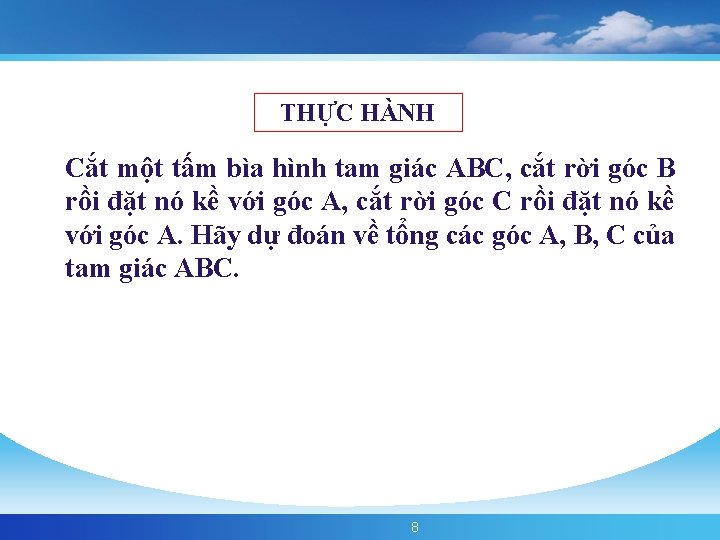 THỰC HÀNH

Cắt một tấm bìa hình tam giác ABC, cắt rời góc B rồi đặt nó kề với góc A, cắt rời góc C rồi đặt nó kề với góc A. Hãy dự đoán về tổng các góc A, B, C của tam giác ABC.

8